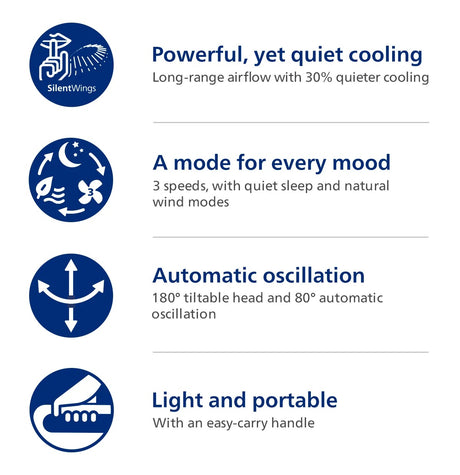 SilentWings

Powerful, yet quiet cooling
Long-range airflow with 30% quieter cooling

3

A mode for every mood
3 speeds, with quiet sleep and natural wind modes

Automatic oscillation
180° tiltable head and 80° automatic oscillation

Light and portable
With an easy-carry handle